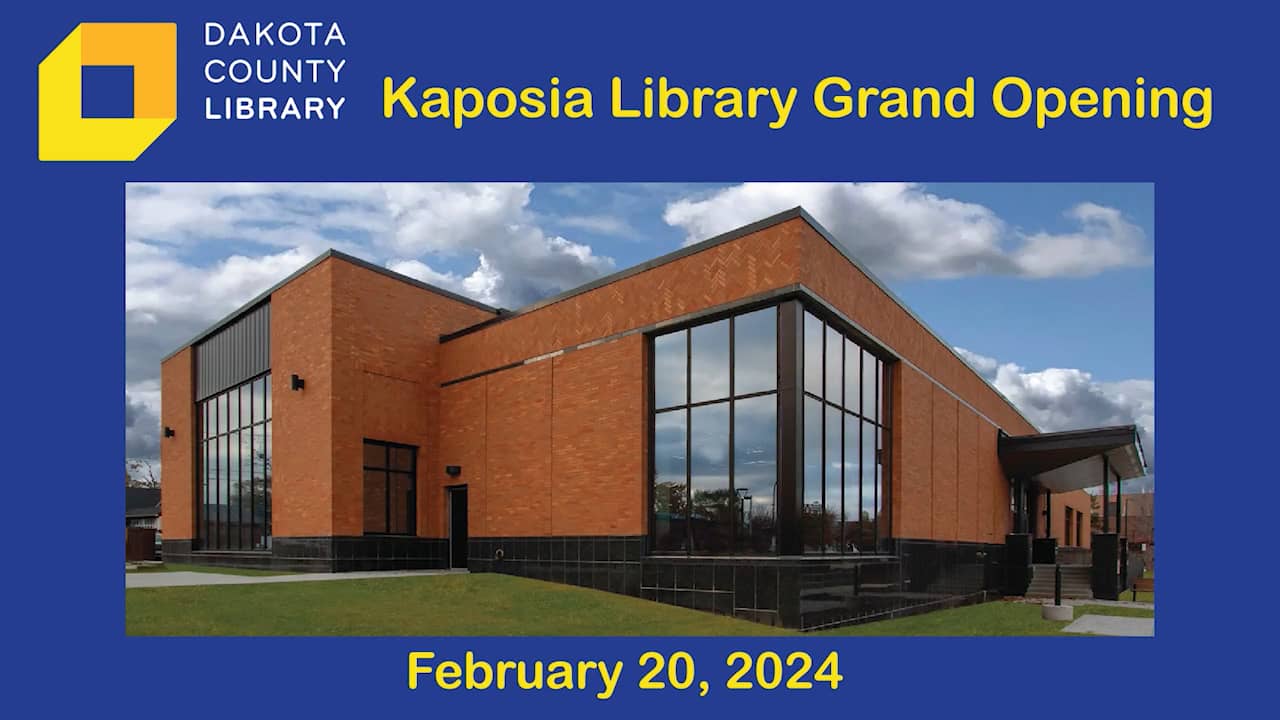 DAKOTA COUNTY LIBRARY

Kaposia Library Grand Opening

February 20, 2024